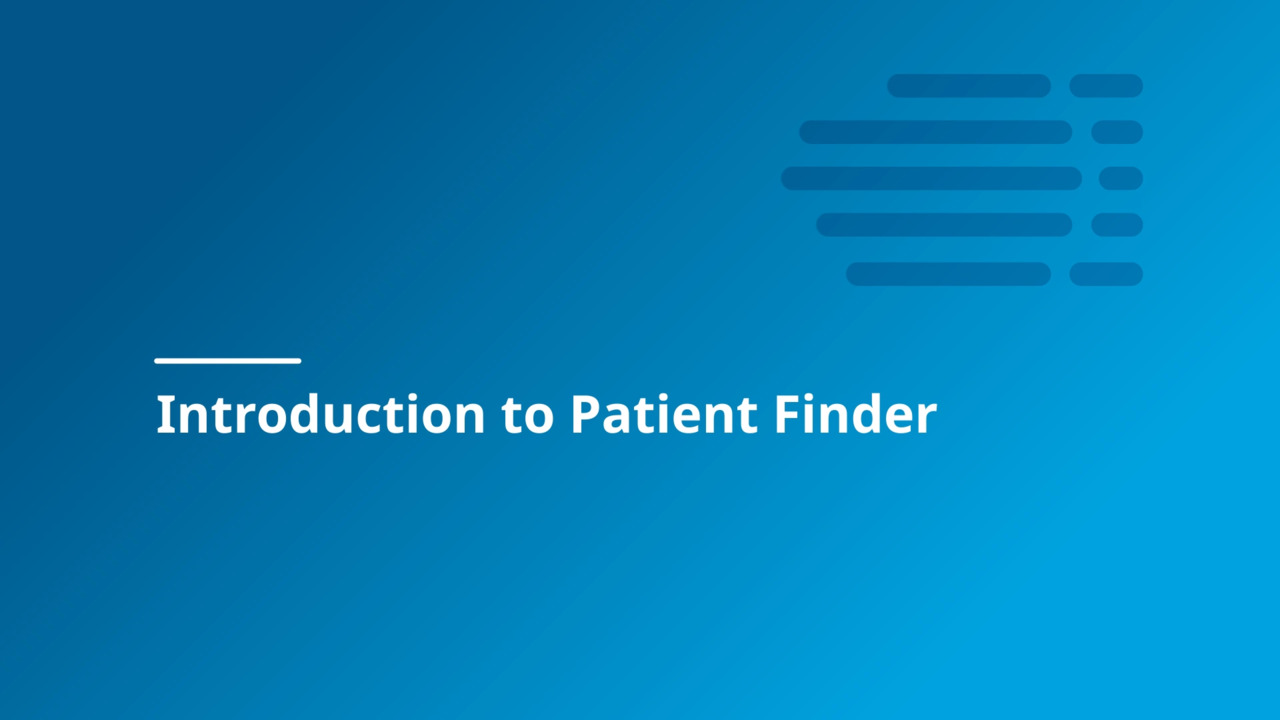 Introduction to Patient Finder